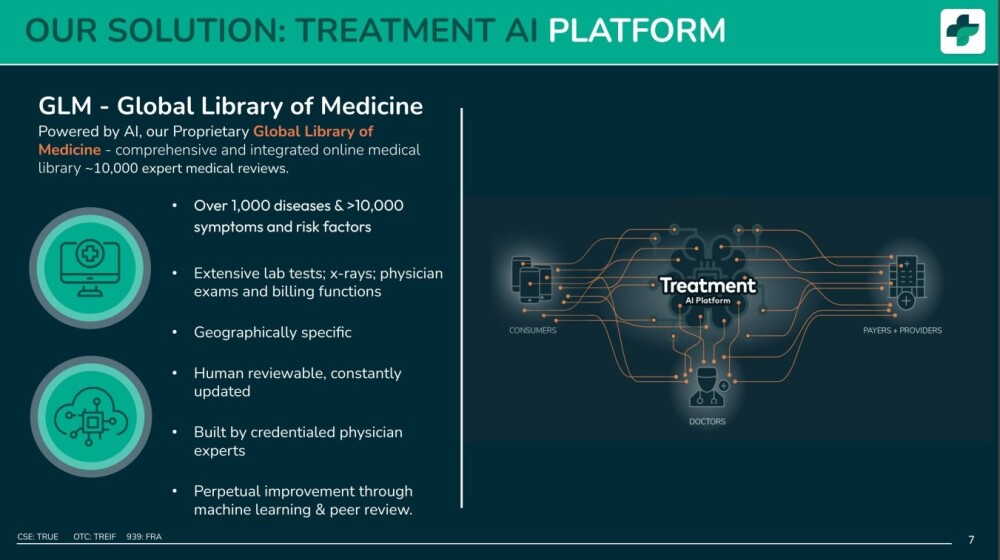 OUR SOLUTION: TREATMENT AI PLATFORM

GLM - Global Library of Medicine

Powered by AI, our Proprietary Global Library of Medicine - comprehensive and integrated online medical library ~10,000 expert medical reviews.

• Over 1,000 diseases & >10,000 symptoms and risk factors

• Extensive lab tests; x-rays; physician exams and billing functions

• Geographically specific

• Human reviewable, constantly updated

• Built by credentialed physician experts

• Perpetual improvement through machine learning & peer review.

Treatment
AI Platform

CONSUMERS

PAYERS + PROVIDERS

DOCTORS

CSE: TRUE OTC: TREIF 939: FRA

7